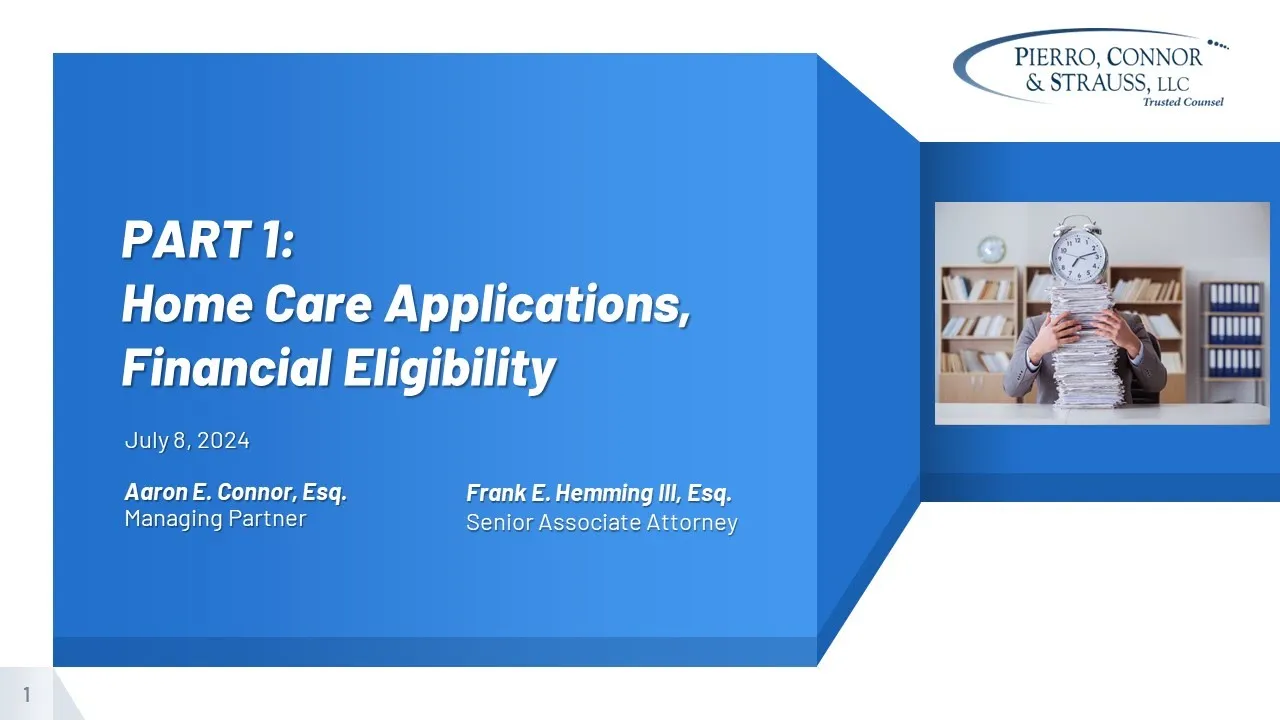 PIERRO, CONNOR & STRAUSS, LLC
Trusted Counsel

PART 1:
Home Care Applications, Financial Eligibility

July 8, 2024

Aaron E. Connor, Esq.
Managing Partner

Frank E. Hemming III, Esq.
Senior Associate Attorney

1